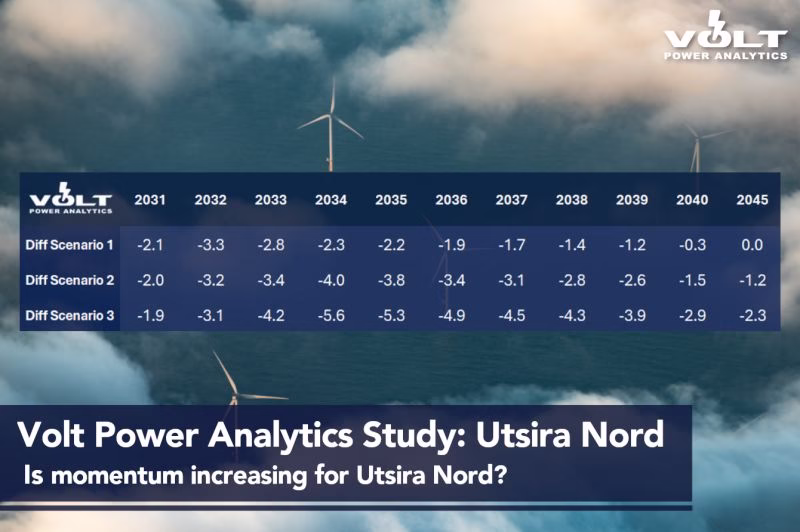 VOLT POWER ANALYTICS

| VOLT POWER ANALYTICS | 2031 | 2032 | 2033 | 2034 | 2035 | 2036 | 2037 | 2038 | 2039 | 2040 | 2045 |
|---|---|---|---|---|---|---|---|---|---|---|---|
| Diff Scenario 1 | -2.1 | -3.3 | -2.8 | -2.3 | -2.2 | -1.9 | -1.7 | -1.4 | -1.2 | -0.3 | 0.0 |
| Diff Scenario 2 | -2.0 | -3.2 | -3.4 | -4.0 | -3.8 | -3.4 | -3.1 | -2.8 | -2.6 | -1.5 | -1.2 |
| Diff Scenario 3 | -1.9 | -3.1 | -4.2 | -5.6 | -5.3 | -4.9 | -4.5 | -4.3 | -3.9 | -2.9 | -2.3 |

Volt Power Analytics Study: Utsira Nord
Is momentum increasing for Utsira Nord?